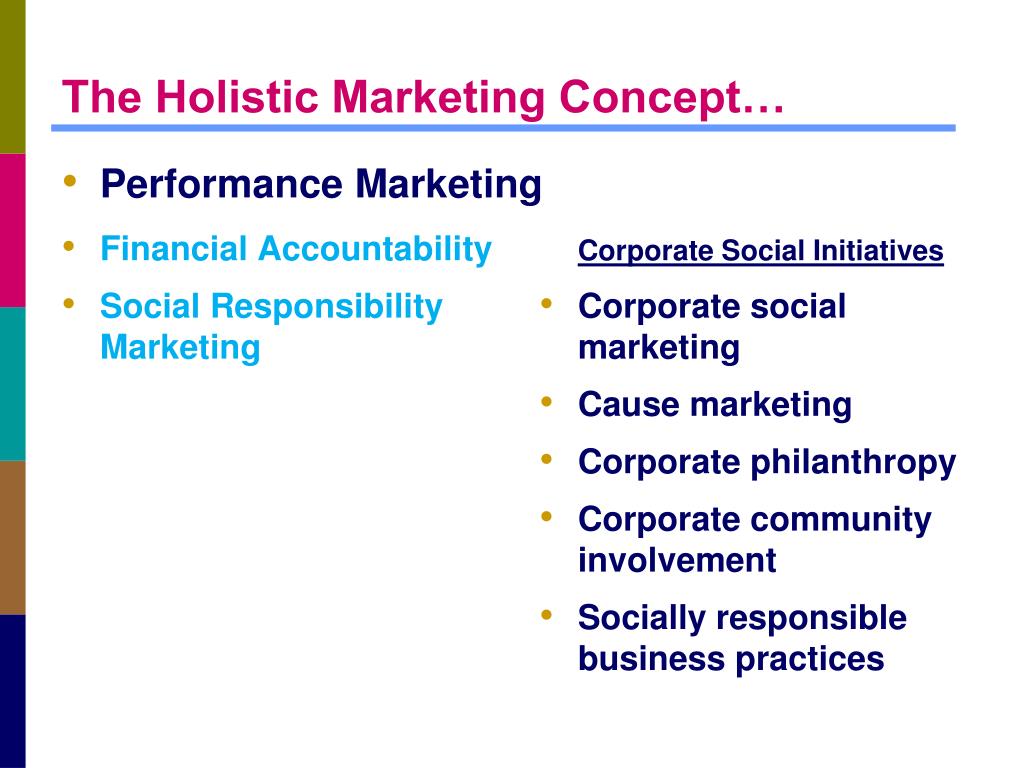 The Holistic Marketing Concept…

• Performance Marketing

• Financial Accountability

• Social Responsibility Marketing

Corporate Social Initiatives

• Corporate social marketing

• Cause marketing

• Corporate philanthropy

• Corporate community involvement

• Socially responsible business practices